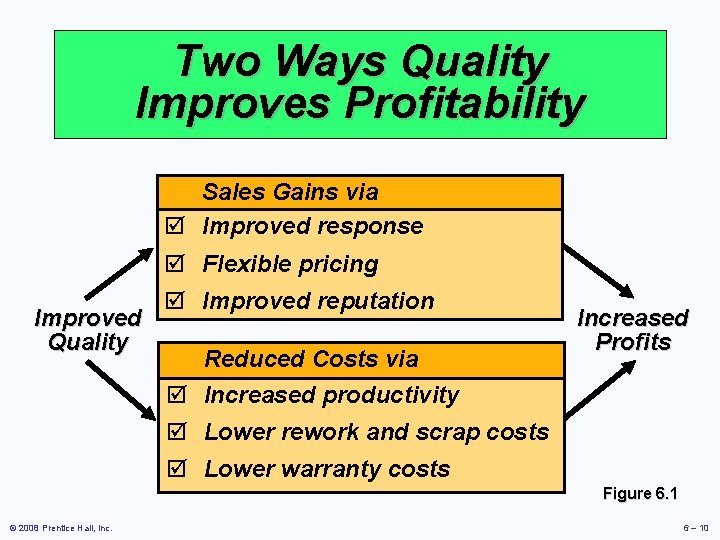 Two Ways Quality Improves Profitability

Improved Quality

Sales Gains via
☑ Improved response
☑ Flexible pricing
☑ Improved reputation

Reduced Costs via
☑ Increased productivity
☑ Lower rework and scrap costs
☑ Lower warranty costs

Increased Profits

Figure 6.1

© 2008 Prentice Hall, Inc.

6 – 10